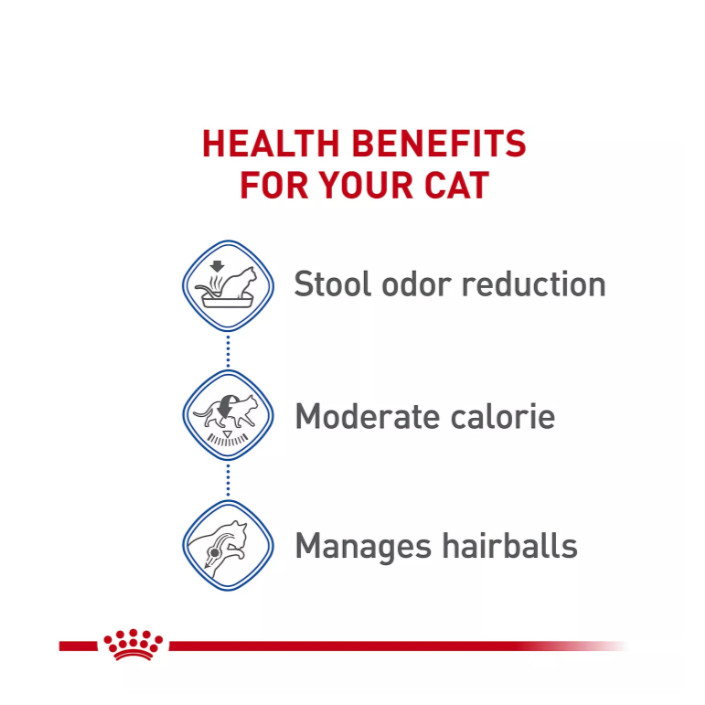 HEALTH BENEFITS FOR YOUR CAT

Stool odor reduction

Moderate calorie

Manages hairballs